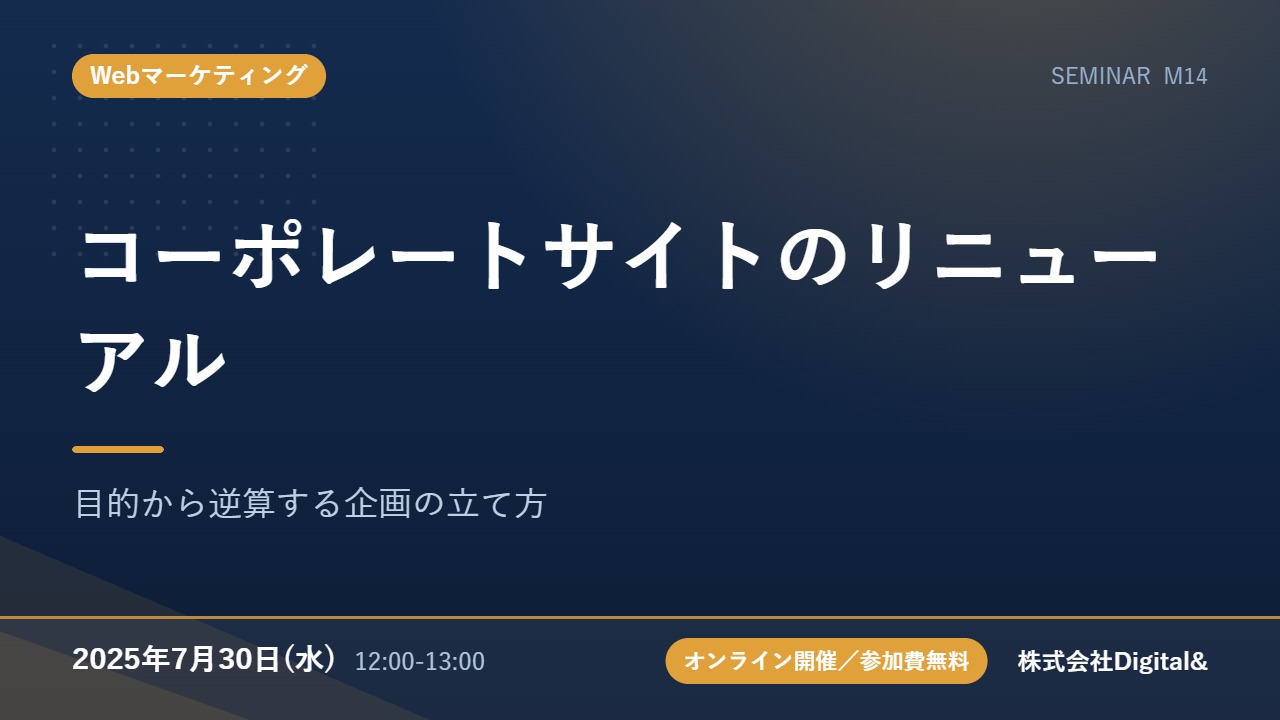 Webマーケティング

SEMINAR M14

コーポレートサイトのリニューアル

目的から逆算する企画の立て方

2025年7月30日(水) 12:00-13:00

オンライン開催／参加費無料

株式会社Digital&